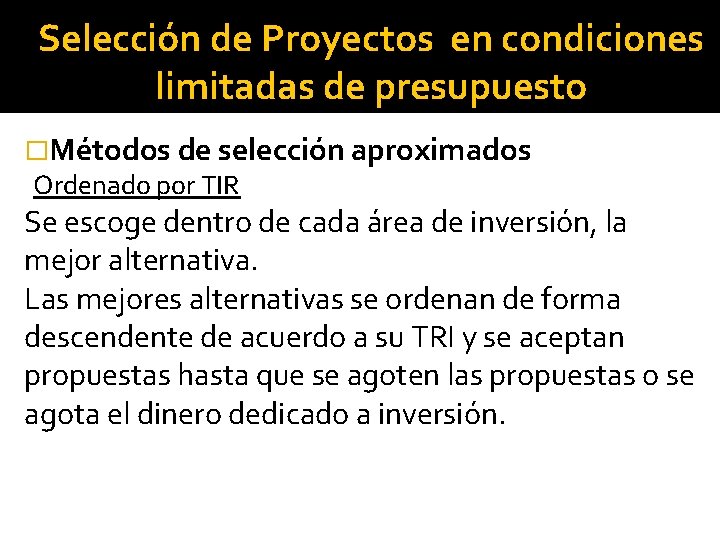 Selección de Proyectos en condiciones limitadas de presupuesto

□Métodos de selección aproximados

Ordenado por TIR

Se escoge dentro de cada área de inversión, la mejor alternativa.

Las mejores alternativas se ordenan de forma descendente de acuerdo a su TRI y se aceptan propuestas hasta que se agoten las propuestas o se agota el dinero dedicado a inversión.